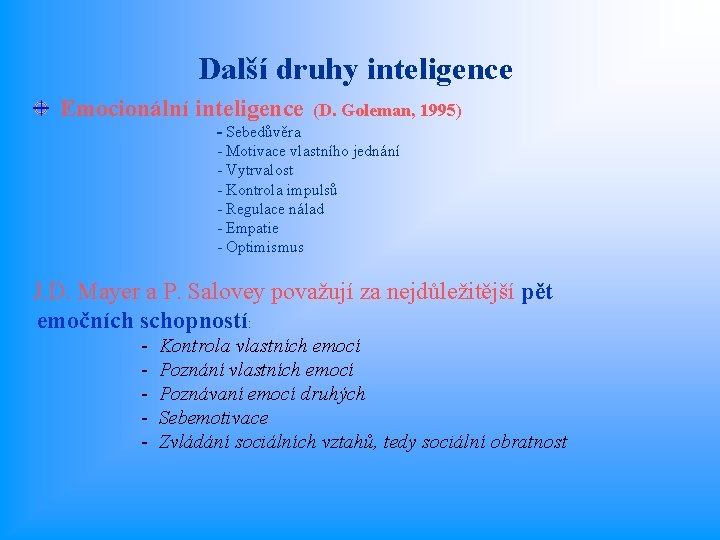 Další druhy inteligence

Emocionální inteligence (D. Goleman, 1995)

- Sebedůvěra
- Motivace vlastního jednání
- Vytrvalost
- Kontrola impulsů
- Regulace nálad
- Empatie
- Optimismus

J.D. Mayer a P. Salovey považují za nejdůležitější pět emočních schopností:

- Kontrola vlastních emocí
- Poznání vlastních emocí
- Poznávaní emocí druhých
- Sebemotivace
- Zvládání sociálních vztahů, tedy sociální obratnost